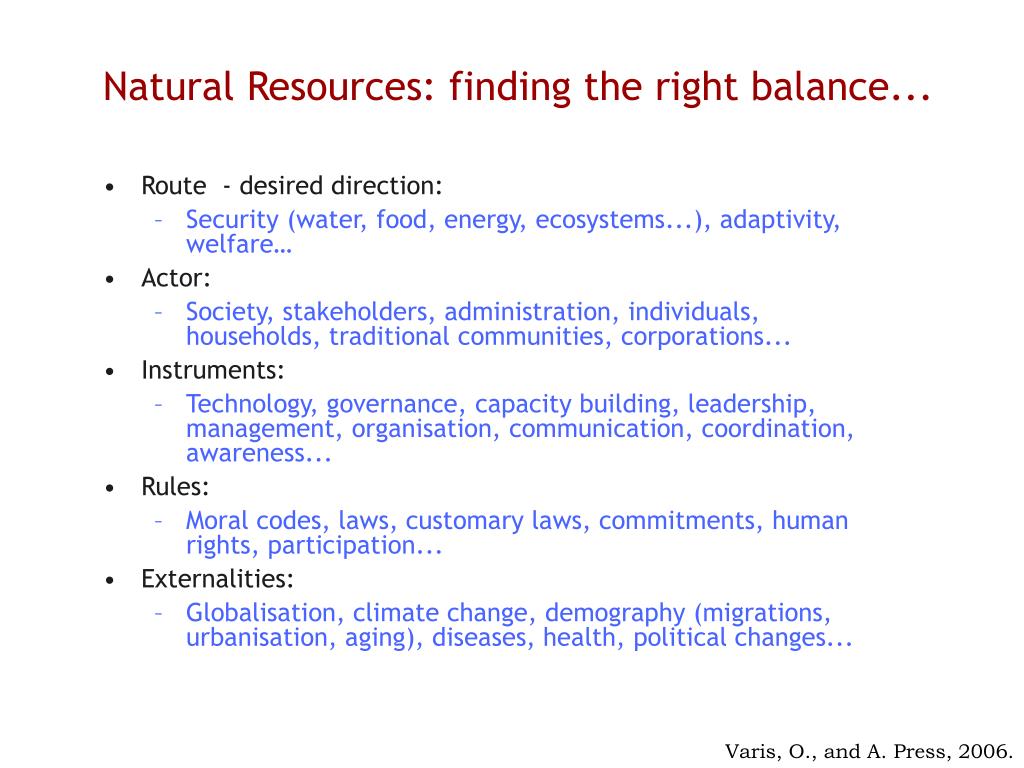 Natural Resources: finding the right balance...

• Route - desired direction:
– Security (water, food, energy, ecosystems...), adaptivity, welfare…
• Actor:
– Society, stakeholders, administration, individuals, households, traditional communities, corporations...
• Instruments:
– Technology, governance, capacity building, leadership, management, organisation, communication, coordination, awareness...
• Rules:
– Moral codes, laws, customary laws, commitments, human rights, participation...
• Externalities:
– Globalisation, climate change, demography (migrations, urbanisation, aging), diseases, health, political changes...

Varis, O., and A. Press, 2006.